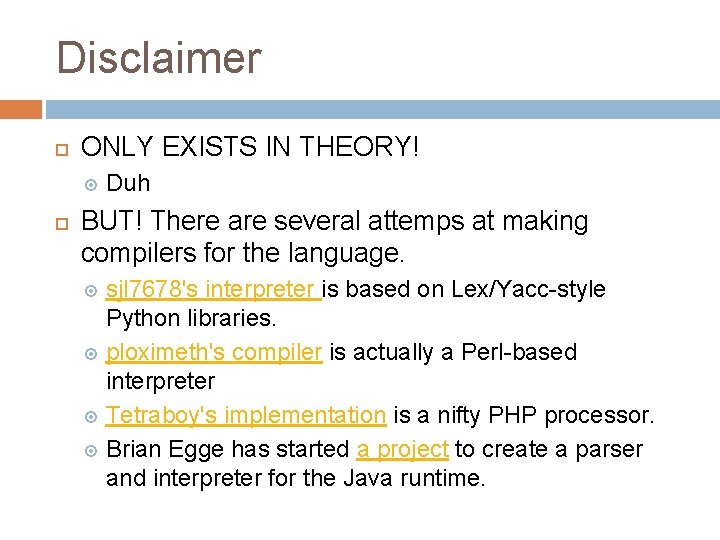 Disclaimer

ONLY EXISTS IN THEORY!

Duh

BUT! There are several attemps at making compilers for the language.

sjl7678's interpreter is based on Lex/Yacc-style Python libraries.

ploximeth's compiler is actually a Perl-based interpreter

Tetraboy's implementation is a nifty PHP processor.

Brian Egge has started a project to create a parser and interpreter for the Java runtime.